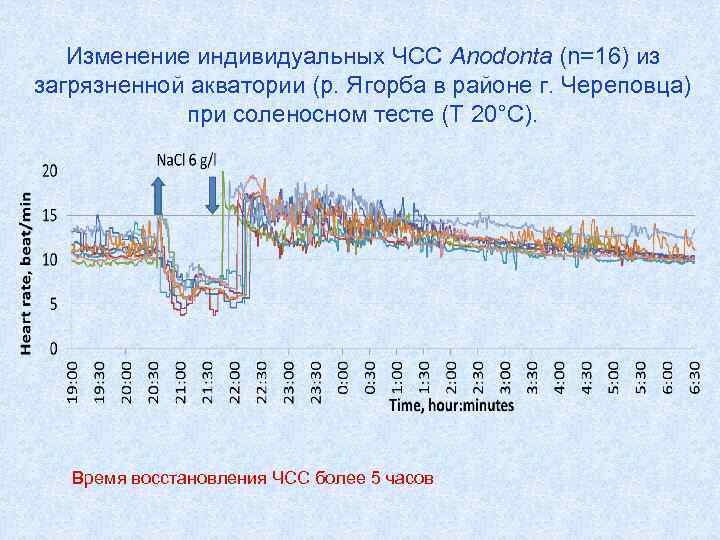 Изменение индивидуальных ЧСС Anodonta (n=16) из загрязненной акватории (р. Ягорба в районе г. Череповца) при соленосном тесте (Т 20°С).

NaCl 6 g/l

Heart rate, beat/min

20
15
10
5
0

19:00 19:30 20:00 20:30 21:00 21:30 22:00 22:30 23:00 23:30 0:00 0:30 1:00 1:30 2:00 2:30 3:00 3:30 4:00 4:30 5:00 5:30 6:00 6:30

Time, hour:minutes

Время восстановления ЧСС более 5 часов